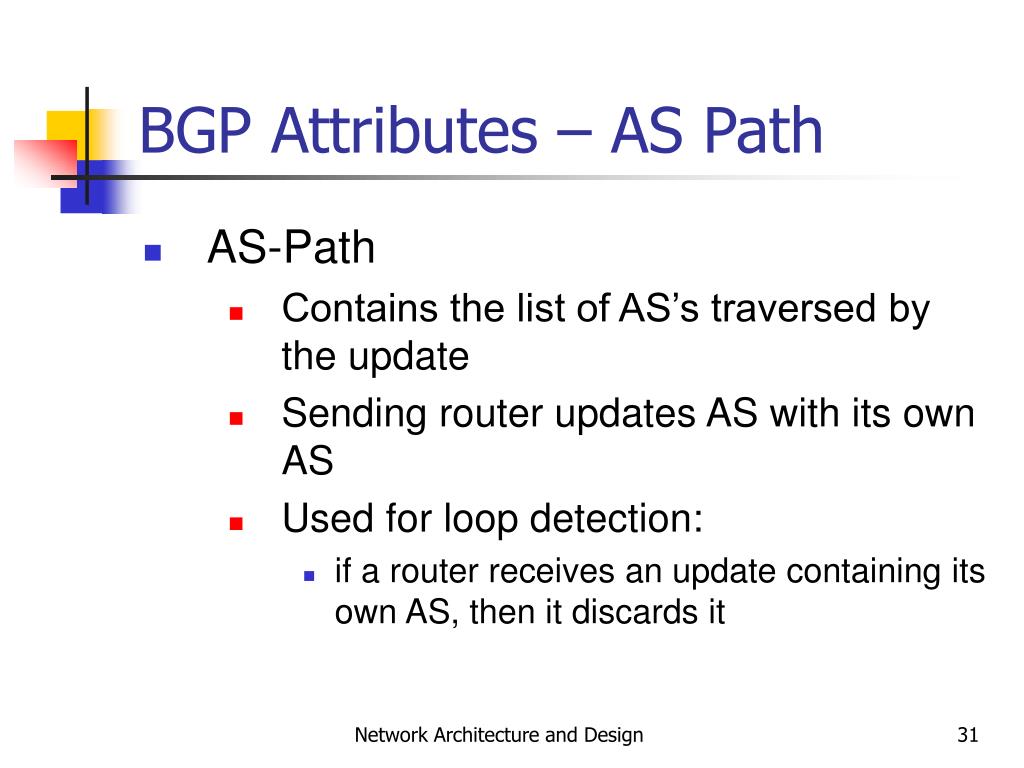 BGP Attributes – AS Path

AS-Path

Contains the list of AS’s traversed by the update

Sending router updates AS with its own AS

Used for loop detection:

if a router receives an update containing its own AS, then it discards it

Network Architecture and Design

31